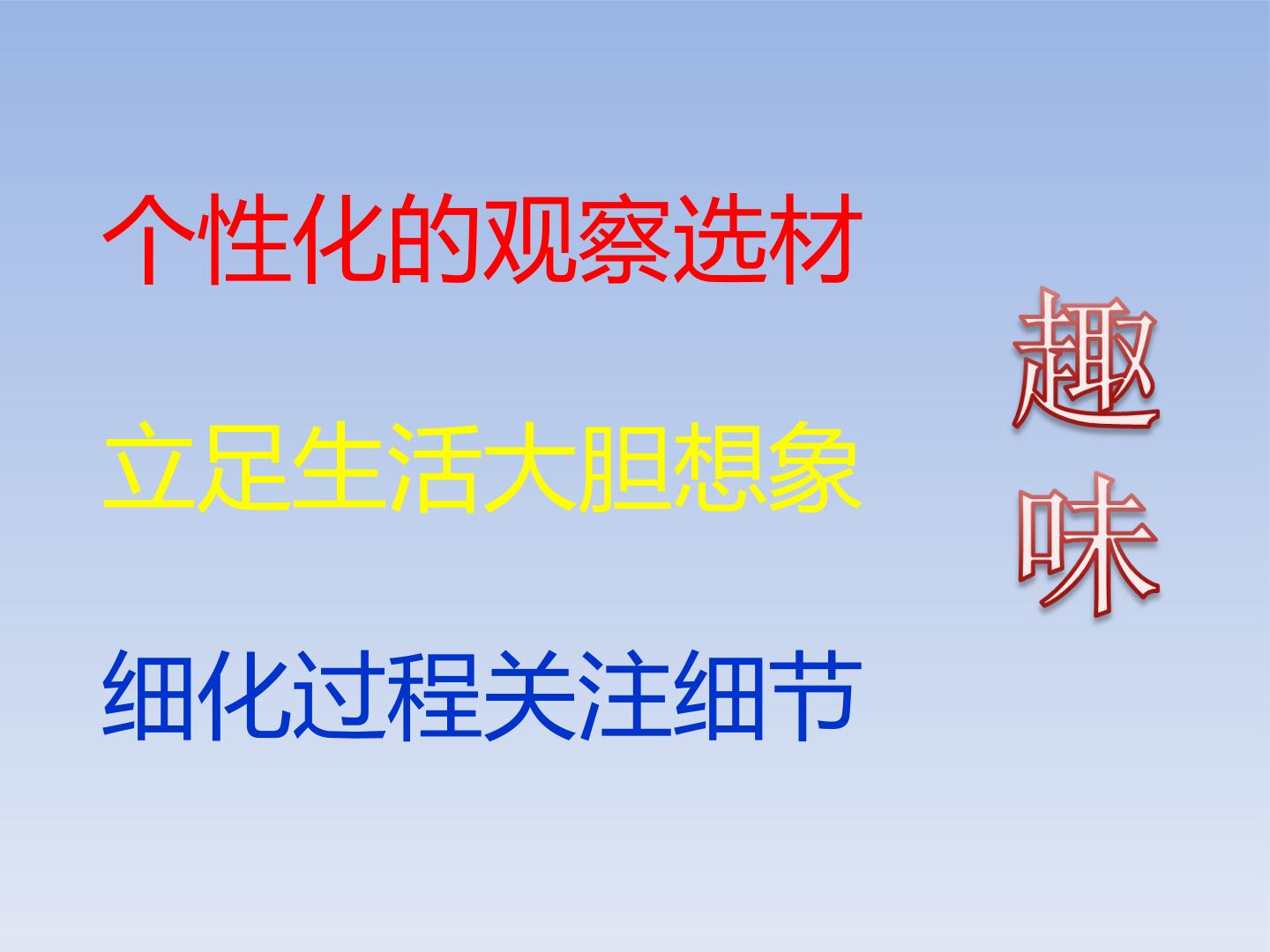 个性化的观察选材

立足生活大胆想象

细化过程关注细节

趣味